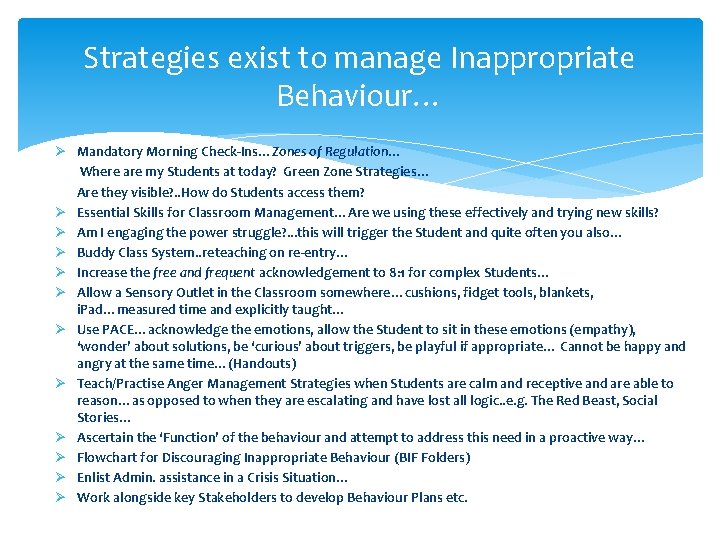 Strategies exist to manage Inappropriate Behaviour…

➢ Mandatory Morning Check-Ins… Zones of Regulation…
Where are my Students at today? Green Zone Strategies…
Are they visible?..How do Students access them?
➢ Essential Skills for Classroom Management… Are we using these effectively and trying new skills?
➢ Am I engaging the power struggle?…this will trigger the Student and quite often you also…
➢ Buddy Class System..reteaching on re-entry…
➢ Increase the free and frequent acknowledgement to 8:1 for complex Students…
➢ Allow a Sensory Outlet in the Classroom somewhere… cushions, fidget tools, blankets, iPad… measured time and explicitly taught…
➢ Use PACE… acknowledge the emotions, allow the Student to sit in these emotions (empathy), 'wonder' about solutions, be 'curious' about triggers, be playful if appropriate… Cannot be happy and angry at the same time… (Handouts)
➢ Teach/Practise Anger Management Strategies when Students are calm and receptive and are able to reason… as opposed to when they are escalating and have lost all logic..e.g. The Red Beast, Social Stories…
➢ Ascertain the 'Function' of the behaviour and attempt to address this need in a proactive way…
➢ Flowchart for Discouraging Inappropriate Behaviour (BIF Folders)
➢ Enlist Admin. assistance in a Crisis Situation…
➢ Work alongside key Stakeholders to develop Behaviour Plans etc.